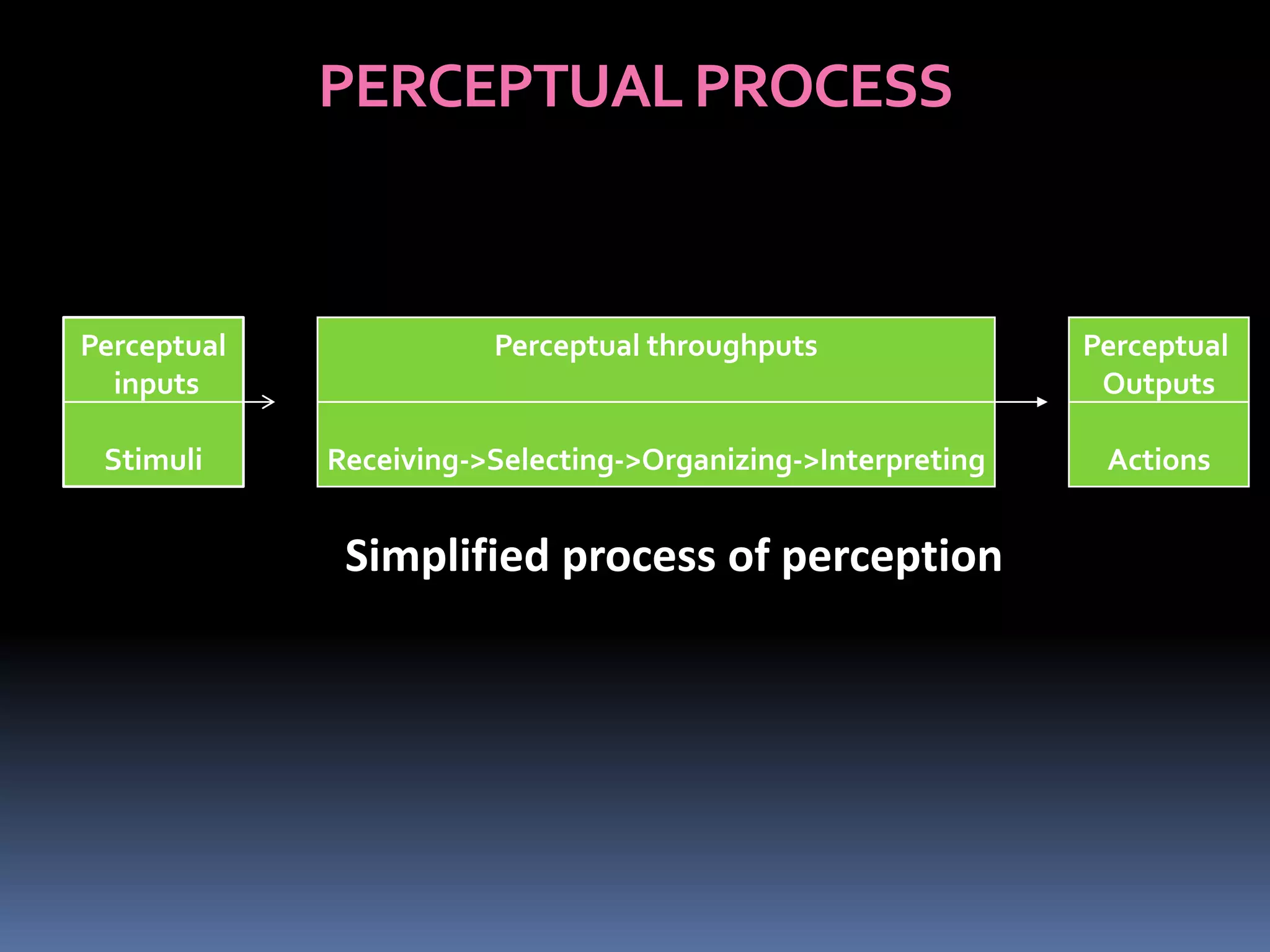 PERCEPTUAL PROCESS

Perceptual inputs

Stimuli

Perceptual throughputs

Receiving->Selecting->Organizing->Interpreting

Perceptual Outputs

Actions

Simplified process of perception